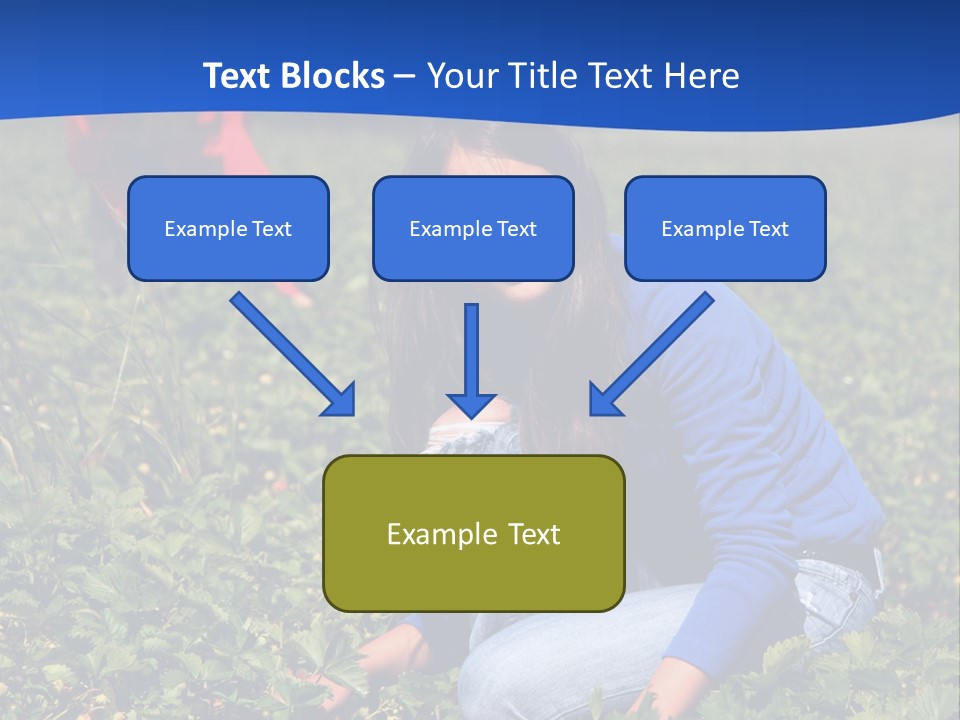 Text Blocks – Your Title Text Here

Example Text

Example Text

Example Text

Example Text